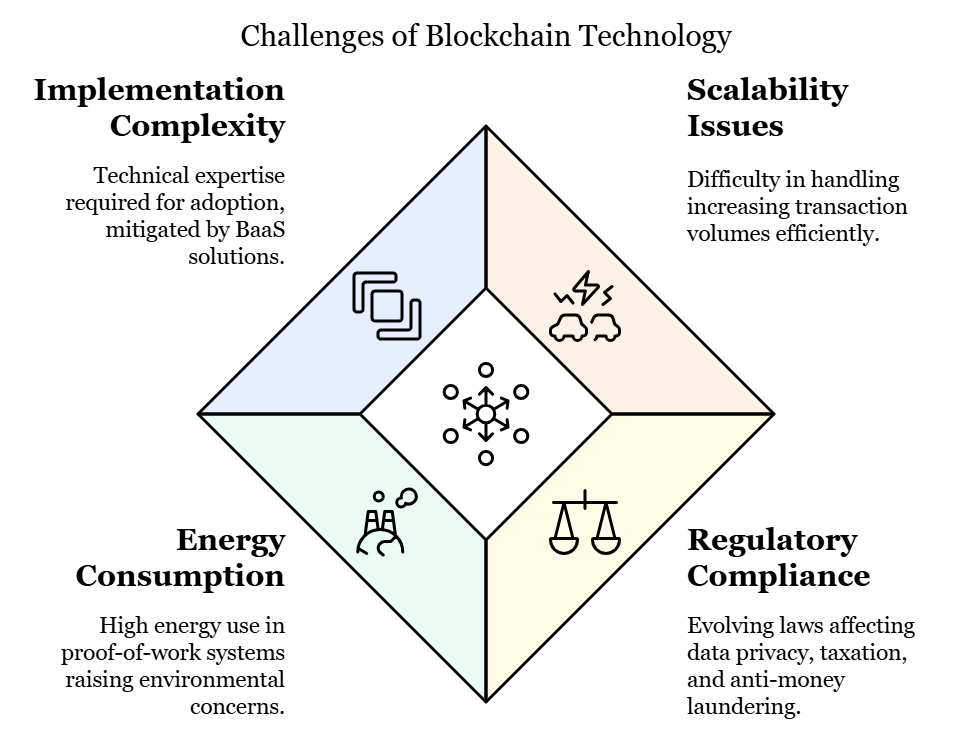 Challenges of Blockchain Technology

Implementation Complexity

Technical expertise required for adoption, mitigated by BaaS solutions.

Scalability Issues

Difficulty in handling increasing transaction volumes efficiently.

Energy Consumption

High energy use in proof-of-work systems raising environmental concerns.

Regulatory Compliance

Evolving laws affecting data privacy, taxation, and anti-money laundering.